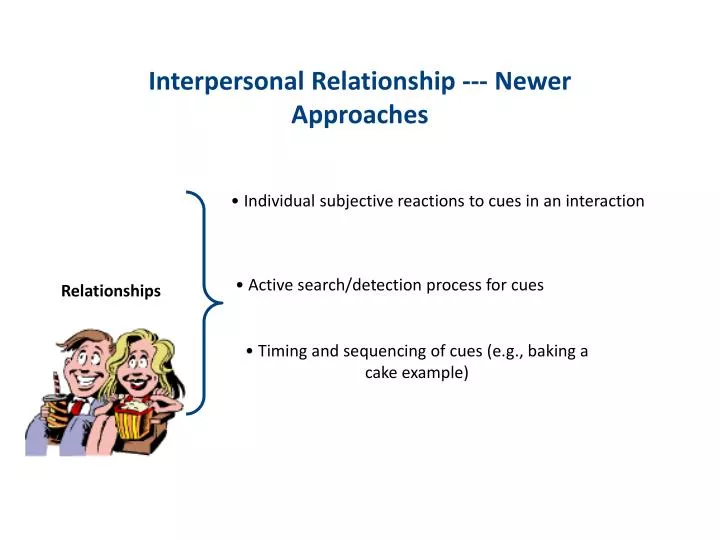 Interpersonal Relationship --- Newer Approaches

Relationships

• Individual subjective reactions to cues in an interaction

• Active search/detection process for cues

• Timing and sequencing of cues (e.g., baking a cake example)